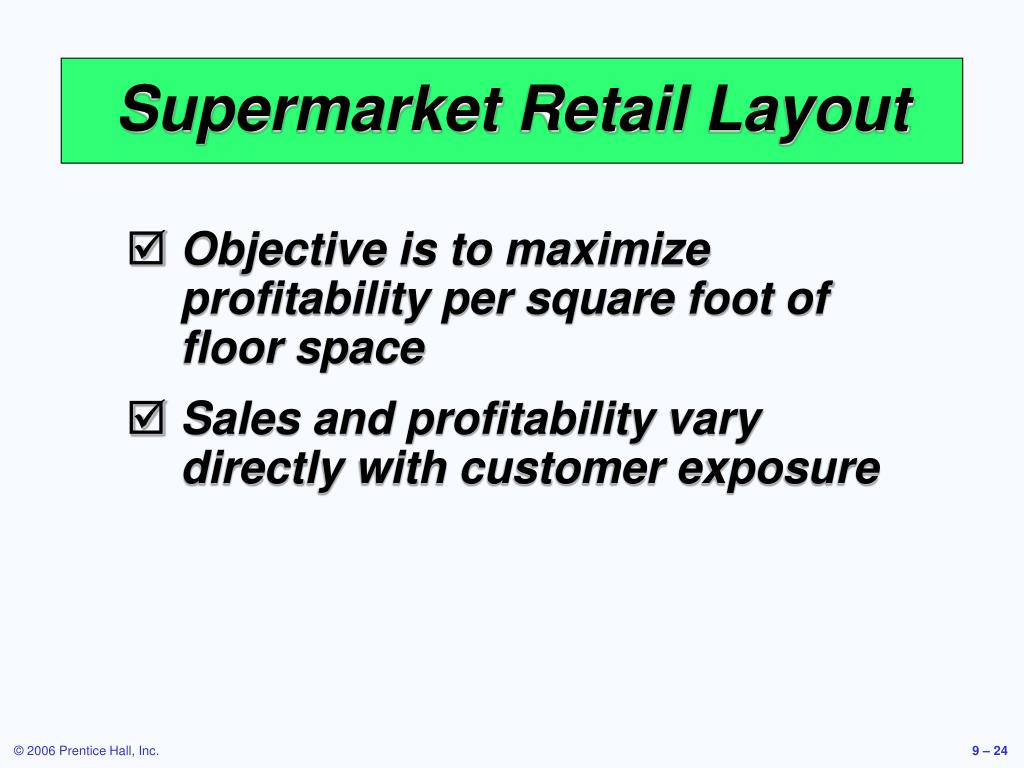 Supermarket Retail Layout

☑ Objective is to maximize profitability per square foot of floor space

☑ Sales and profitability vary directly with customer exposure

© 2006 Prentice Hall, Inc.

9 – 24